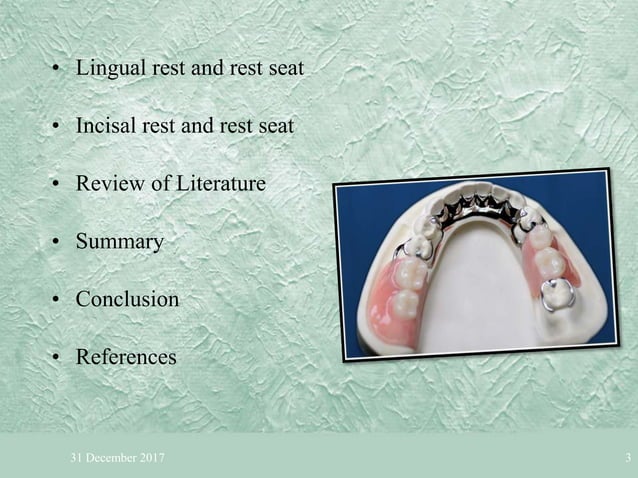 • Lingual rest and rest seat

• Incisal rest and rest seat

• Review of Literature

• Summary

• Conclusion

• References

31 December 2017

3